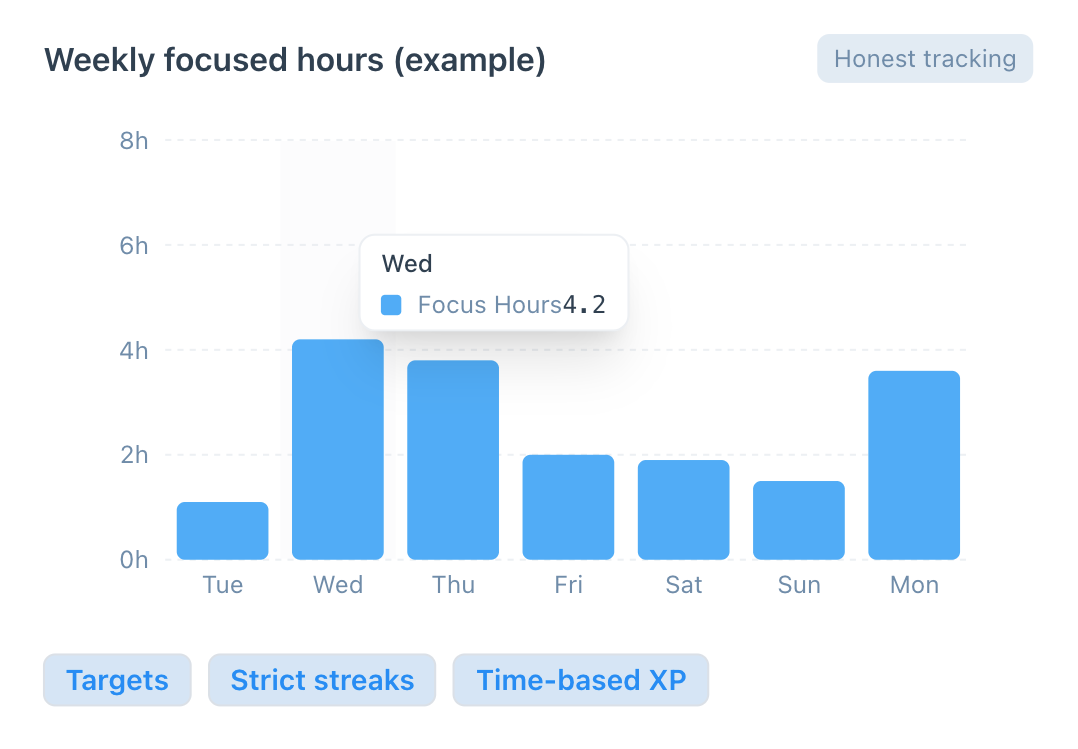 Weekly focused hours (example)

Honest tracking

8h
6h
4h
2h
0h

Wed
Focus Hours4.2

Tue Wed Thu Fri Sat Sun Mon

Targets
Strict streaks
Time-based XP